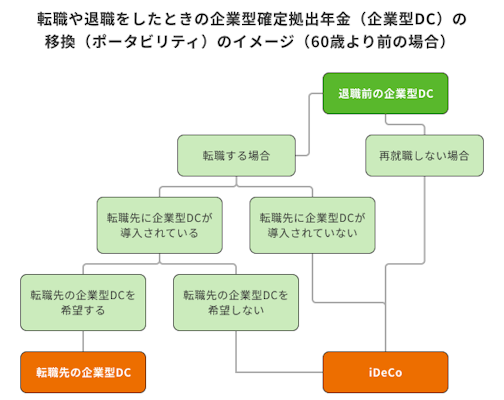 転職や退職をしたときの企業型確定拠出年金（企業型DC）の移換（ポータビリティ）のイメージ（60歳より前の場合）

退職前の企業型DC

転職する場合

再就職しない場合

転職先に企業型DCが導入されている

転職先に企業型DCが導入されていない

転職先の企業型DCを希望する

転職先の企業型DCを希望しない

転職先の企業型DC

iDeCo